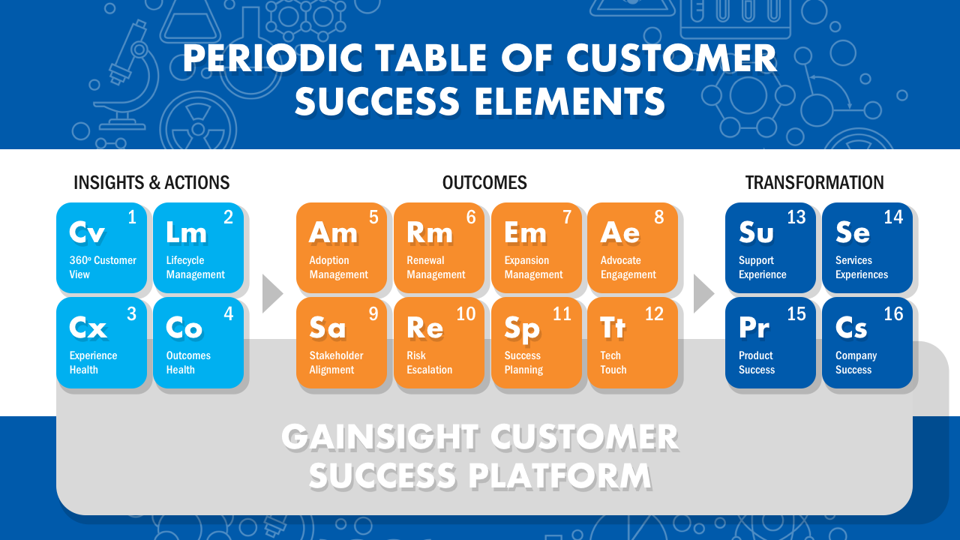 PERIODIC TABLE OF CUSTOMER SUCCESS ELEMENTS

INSIGHTS & ACTIONS

Cv 1 360º Customer View

Lm 2 Lifecycle Management

Cx 3 Experience Health

Co 4 Outcomes Health

OUTCOMES

Am 5 Adoption Management

Rm 6 Renewal Management

Em 7 Expansion Management

Ae 8 Advocate Engagement

Sa 9 Stakeholder Alignment

Re 10 Risk Escalation

Sp 11 Success Planning

Tt 12 Tech Touch

TRANSFORMATION

Su 13 Support Experience

Se 14 Services Experiences

Pr 15 Product Success

Cs 16 Company Success

GAINSIGHT CUSTOMER SUCCESS PLATFORM